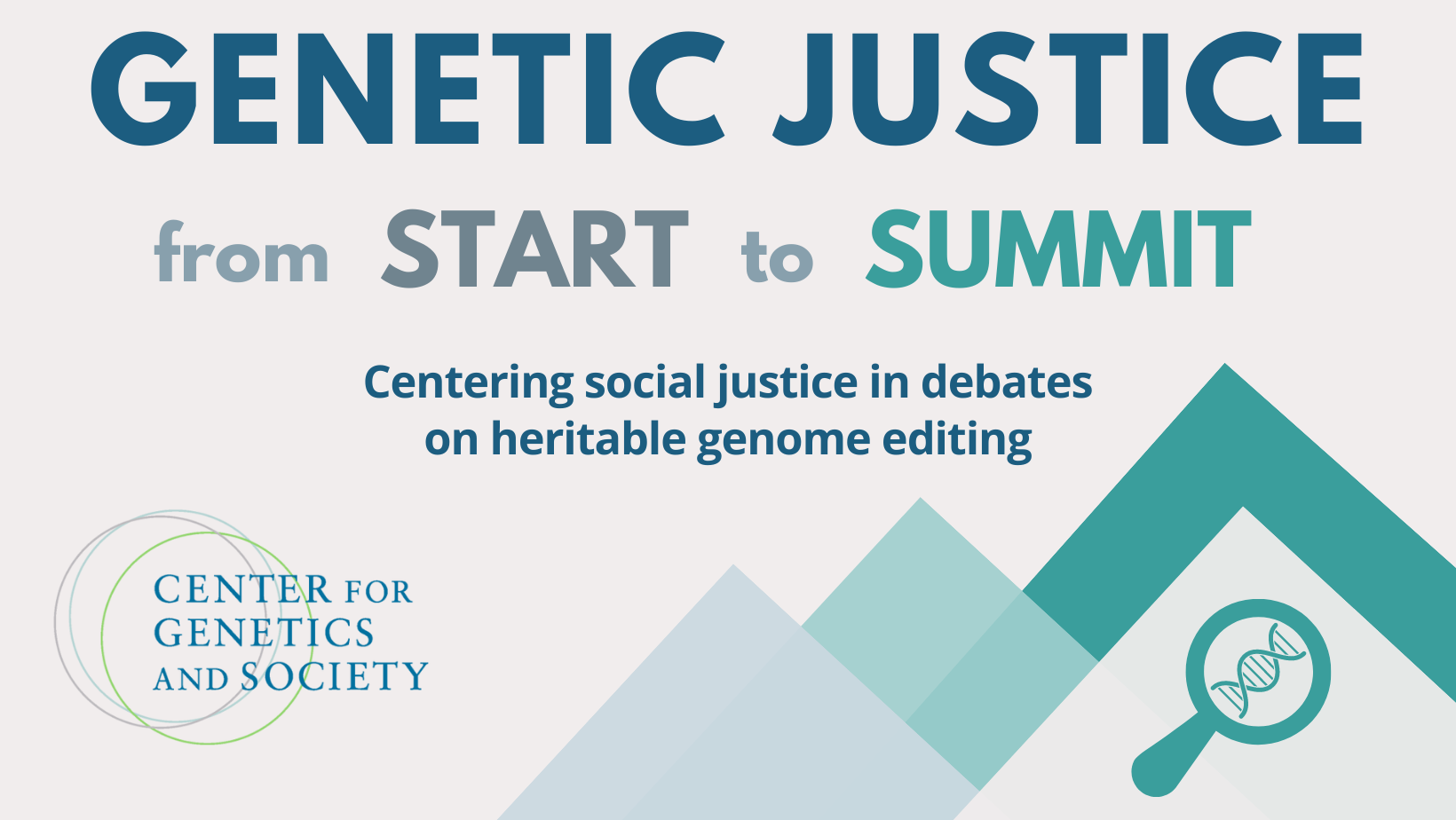 GENETIC JUSTICE

from START to SUMMIT

Centering social justice in debates on heritable genome editing

CENTER FOR GENETICS AND SOCIETY